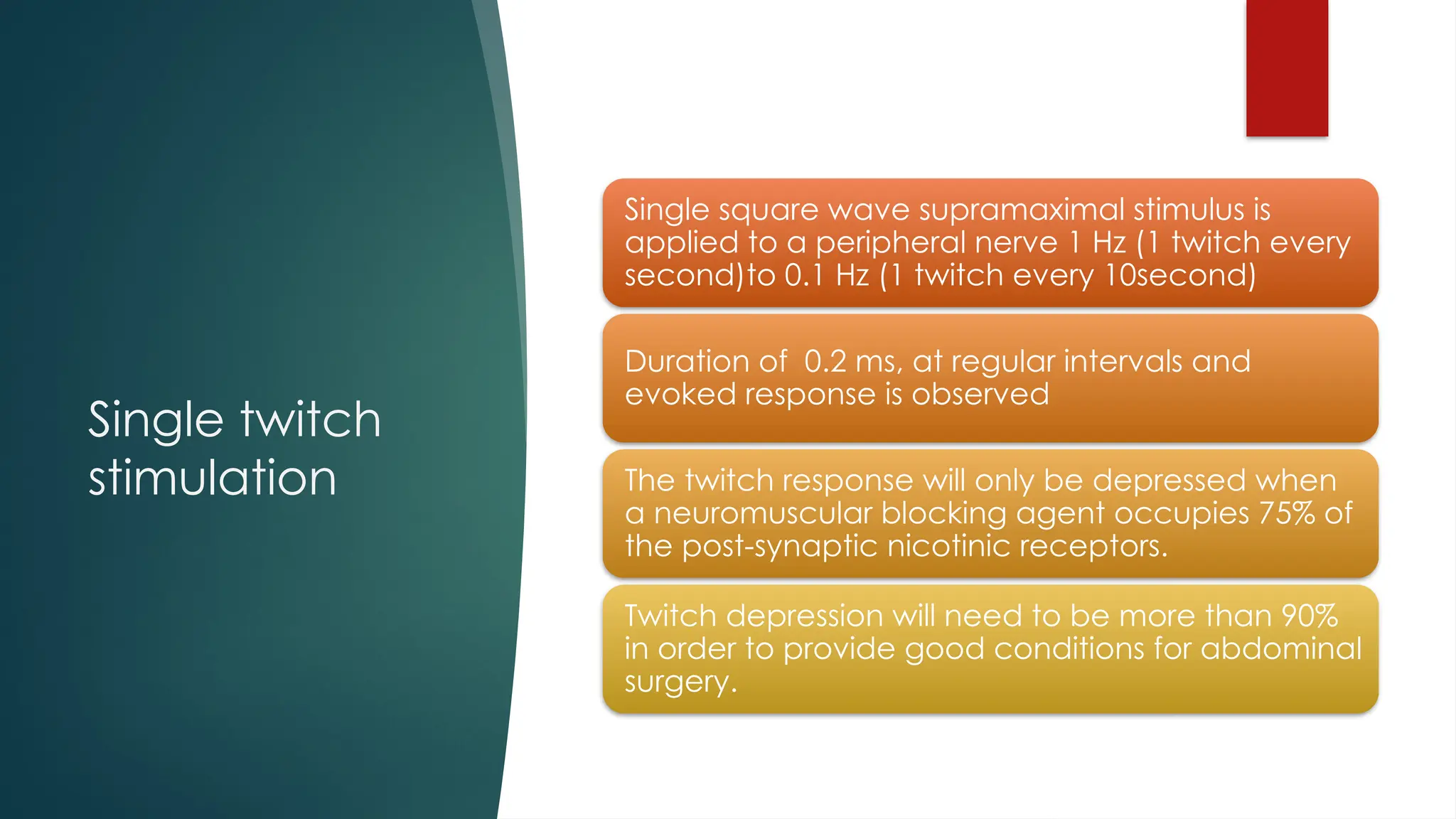 Single twitch stimulation

Single square wave supramaximal stimulus is applied to a peripheral nerve 1 Hz (1 twitch every second)to 0.1 Hz (1 twitch every 10second)

Duration of  0.2 ms, at regular intervals and evoked response is observed

The twitch response will only be depressed when a neuromuscular blocking agent occupies 75% of the post-synaptic nicotinic receptors.

Twitch depression will need to be more than 90% in order to provide good conditions for abdominal surgery.